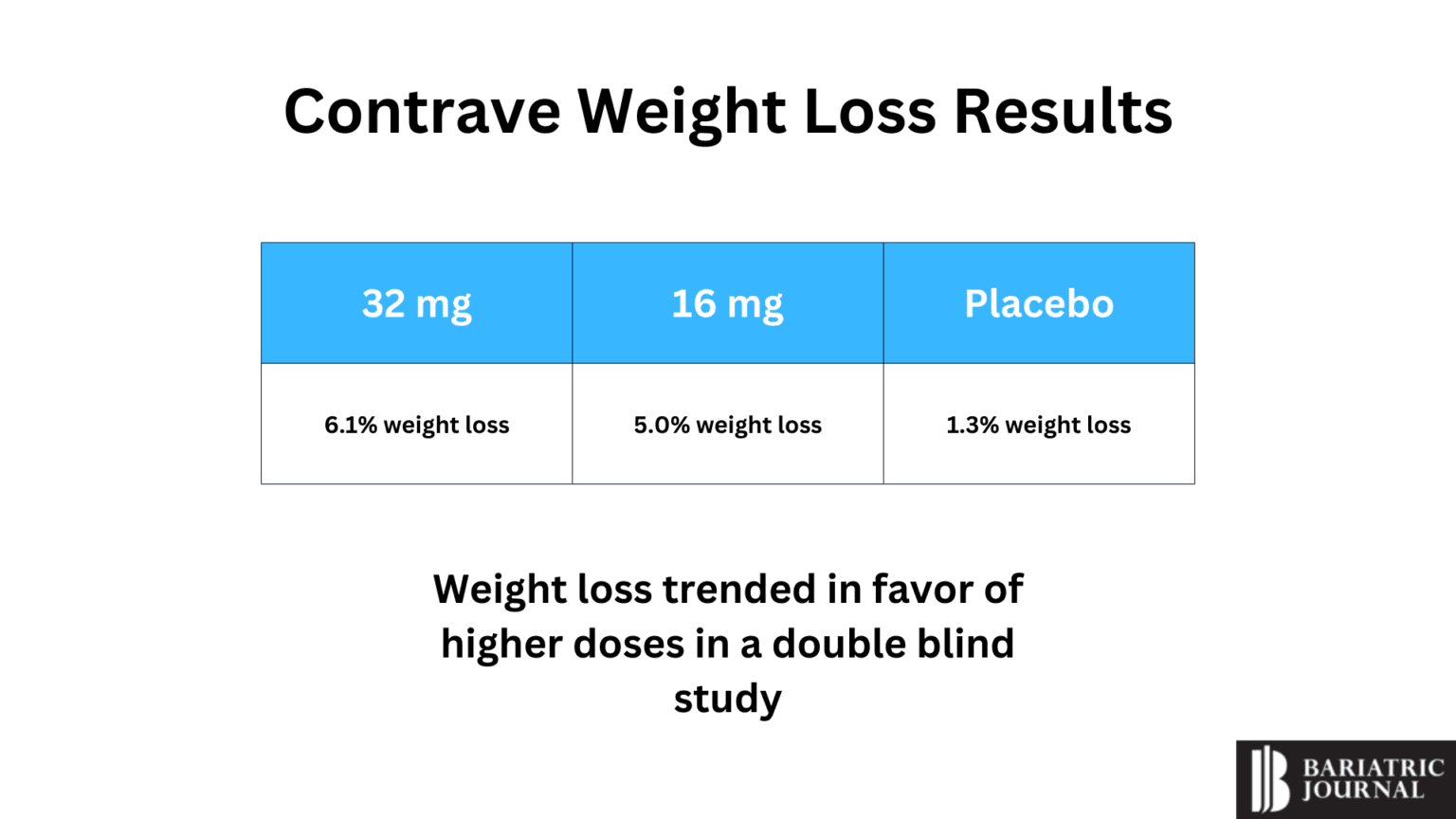 Contrave Weight Loss Results

| 32 mg | 16 mg | Placebo |
|---|---|---|
| 6.1% weight loss | 5.0% weight loss | 1.3% weight loss |

Weight loss trended in favor of higher doses in a double blind study

BARIATRIC JOURNAL